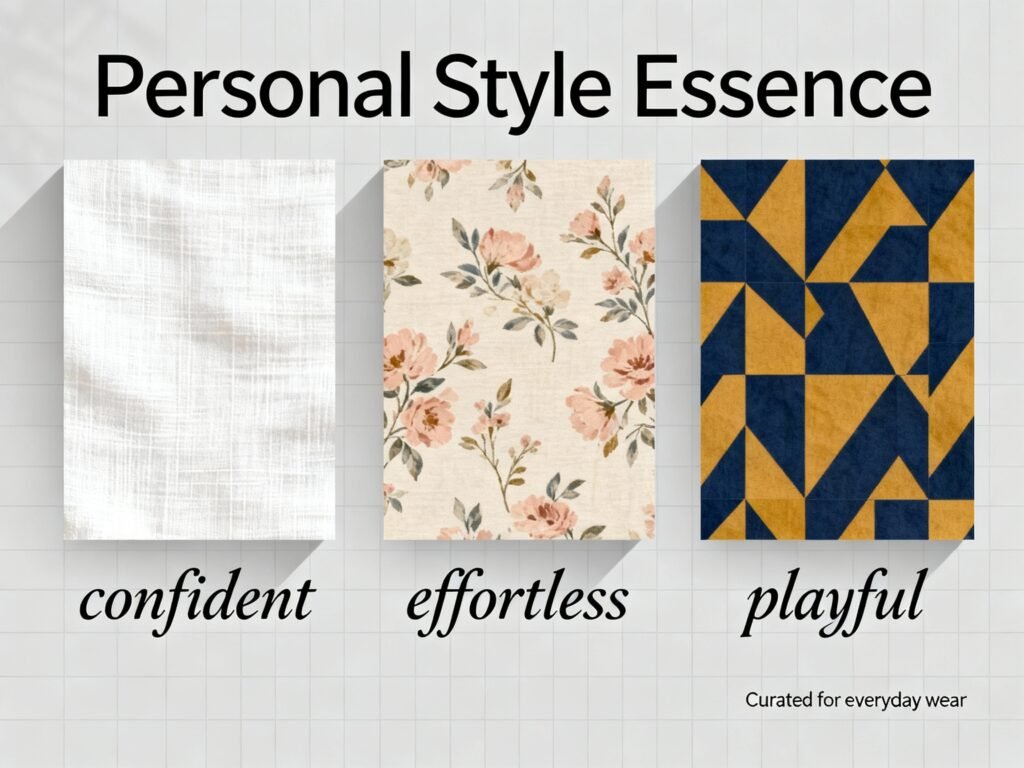 Personal Style Essence

confident

effortless

playful

Curated for everyday wear